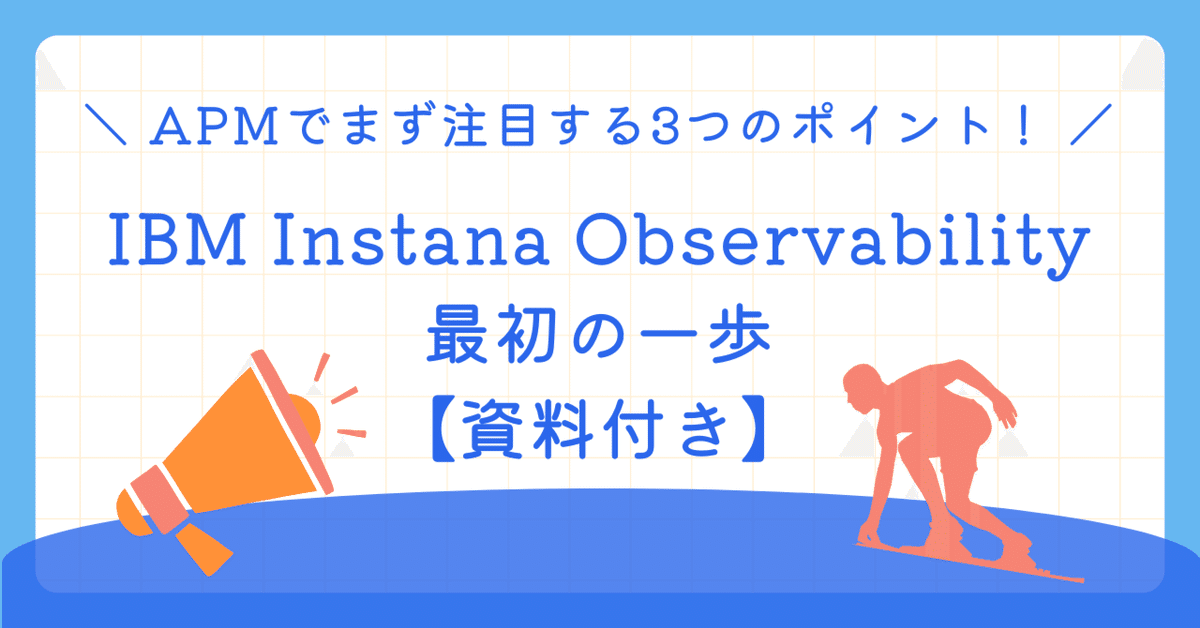 ＼ APMでまず注目する3つのポイント！ ／

IBM Instana Observability
最初の一歩
【資料付き】